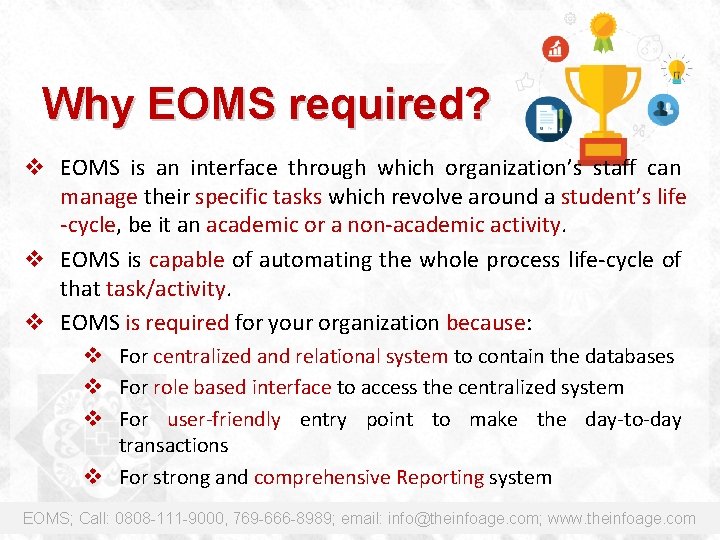 Why EOMS required?

❖ EOMS is an interface through which organization's staff can manage their specific tasks which revolve around a student's life -cycle, be it an academic or a non-academic activity.

❖ EOMS is capable of automating the whole process life-cycle of that task/activity.

❖ EOMS is required for your organization because:

❖ For centralized and relational system to contain the databases

❖ For role based interface to access the centralized system

❖ For user-friendly entry point to make the day-to-day transactions

❖ For strong and comprehensive Reporting system

EOMS; Call: 0808-111-9000, 769-666-8989; email: info@theinfoage.com; www.theinfoage.com